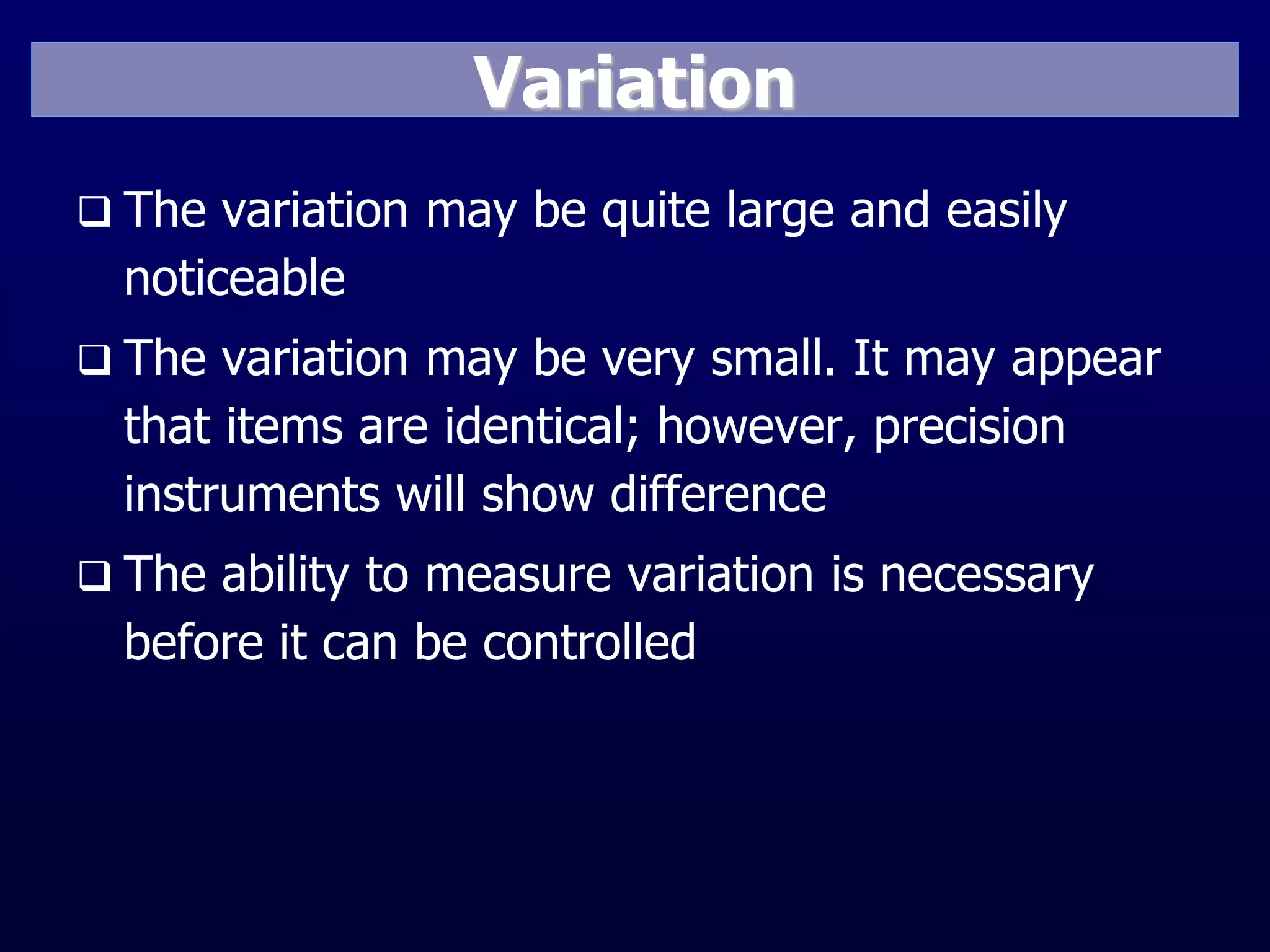 Variation

❑ The variation may be quite large and easily noticeable

❑ The variation may be very small. It may appear that items are identical; however, precision instruments will show difference

❑ The ability to measure variation is necessary before it can be controlled